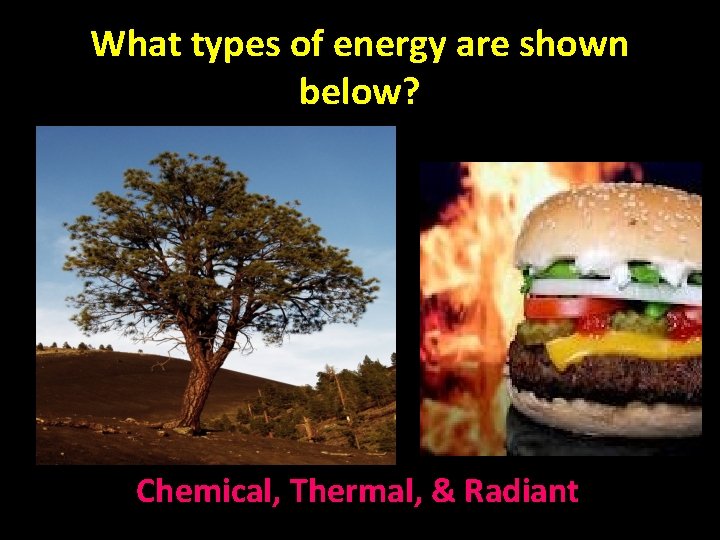 What types of energy are shown below?

Chemical, Thermal, & Radiant